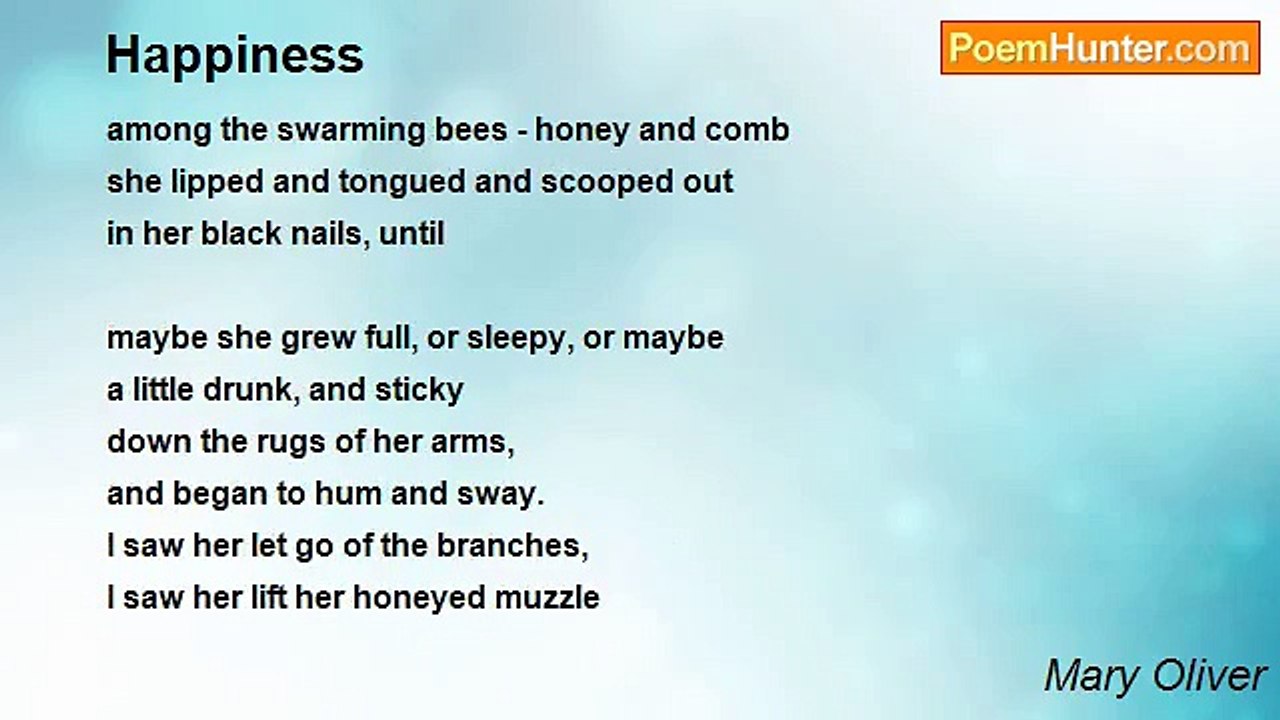 Happiness

PoemHunter.com

among the swarming bees - honey and comb
she lipped and tongued and scooped out
in her black nails, until

maybe she grew full, or sleepy, or maybe
a little drunk, and sticky
down the rugs of her arms,
and began to hum and sway.
I saw her let go of the branches,
I saw her lift her honeyed muzzle

Mary Oliver